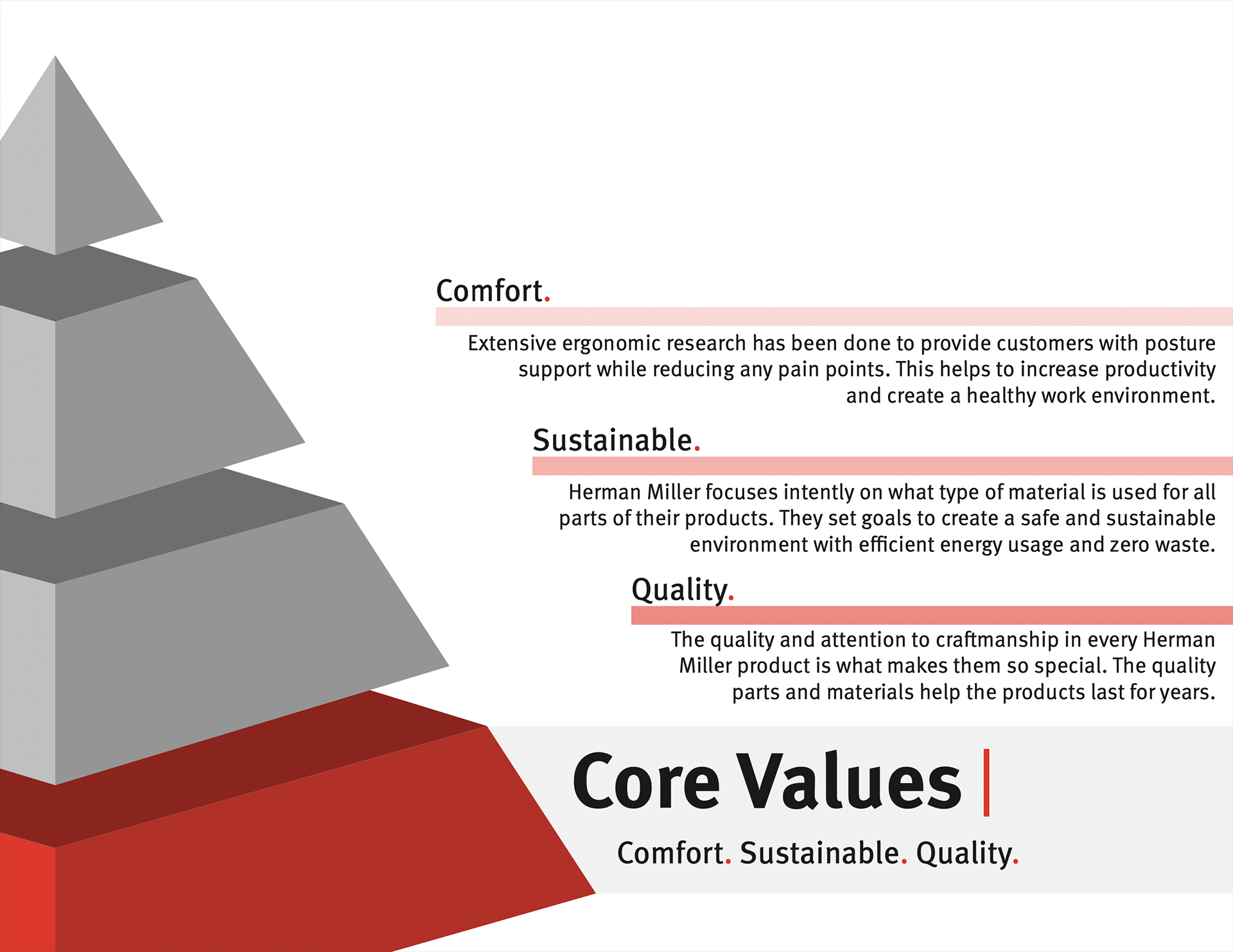 Comfort.

Extensive ergonomic research has been done to provide customers with posture support while reducing any pain points. This helps to increase productivity and create a healthy work environment.

Sustainable.

Herman Miller focuses intently on what type of material is used for all parts of their products. They set goals to create a safe and sustainable environment with efficient energy usage and zero waste.

Quality.

The quality and attention to craftmanship in every Herman Miller product is what makes them so special. The quality parts and materials help the products last for years.

Core Values |

Comfort. Sustainable. Quality.